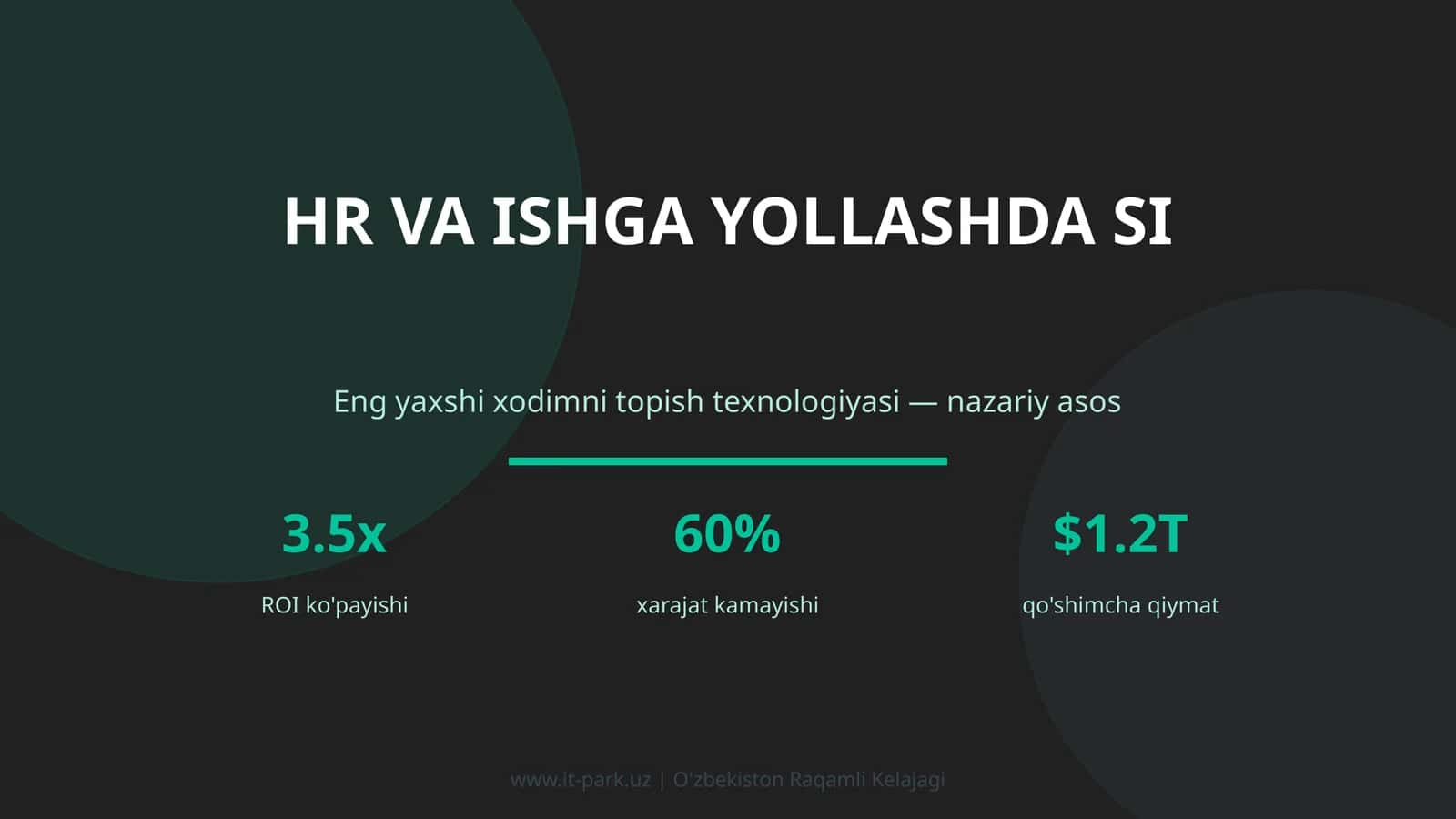 HR VA ISHGA YOLLASHDA SI

Eng yaxshi xodimni topish texnologiyasi — nazariy asos

3.5x
ROI ko'payishi

60%
xarajat kamayishi

$1.2T
qo'shimcha qiymat

www.it-park.uz | O'zbekiston Raqamli Kelajagi